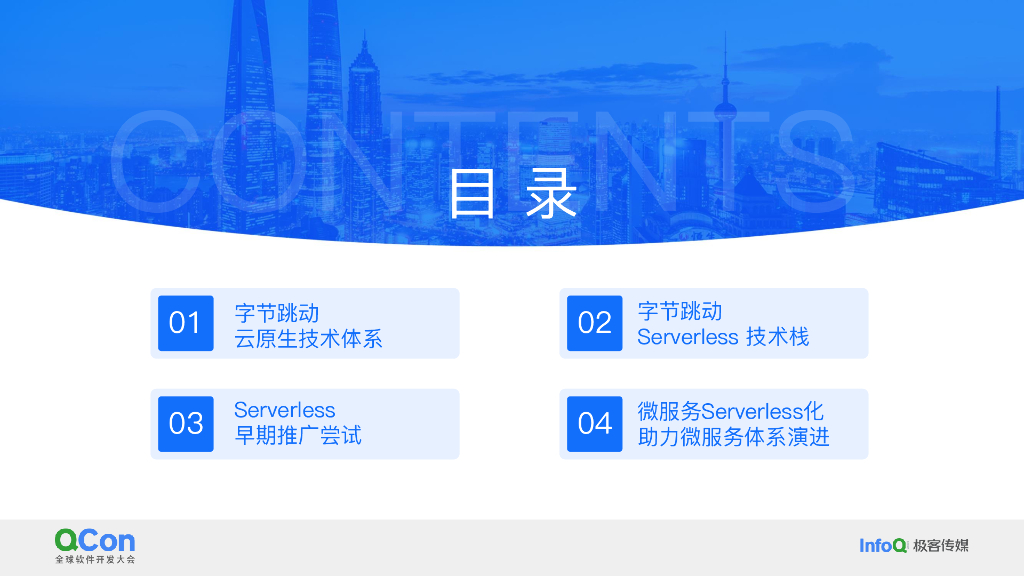 CONTENTS

目录

01 字节跳动 云原生技术体系

02 字节跳动 Serverless 技术栈

03 Serverless 早期推广尝试

04 微服务Serverless化 助力微服务体系演进

QCon 全球软件开发大会

InfoQ 极客传媒